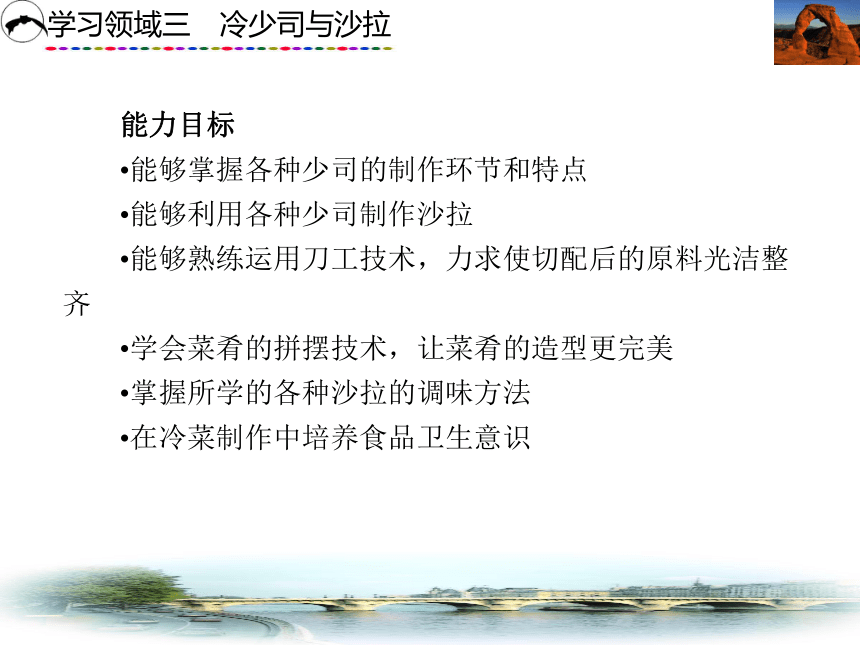 学习领域三　冷少司与沙拉

能力目标

•能够掌握各种少司的制作环节和特点

•能够利用各种少司制作沙拉

•能够熟练运用刀工技术，力求使切配后的原料光洁整齐

•学会菜肴的拼摆技术，让菜肴的造型更完美

•掌握所学的各种沙拉的调味方法

•在冷菜制作中培养食品卫生意识